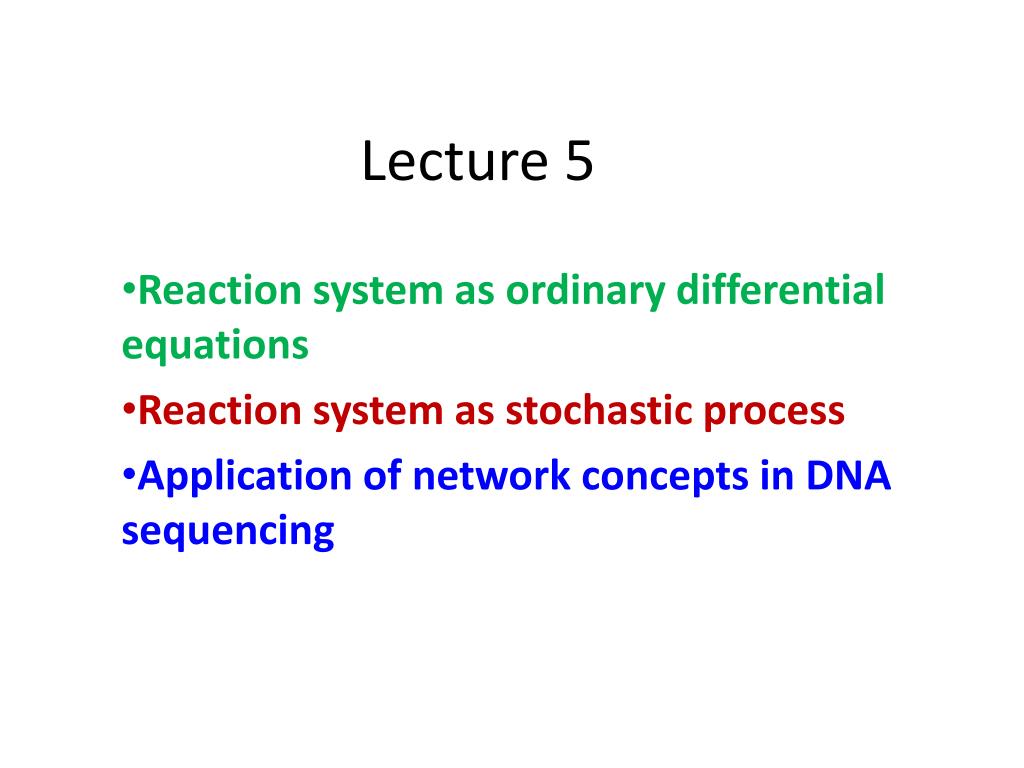 Lecture 5

•Reaction system as ordinary differential equations

•Reaction system as stochastic process

•Application of network concepts in DNA sequencing